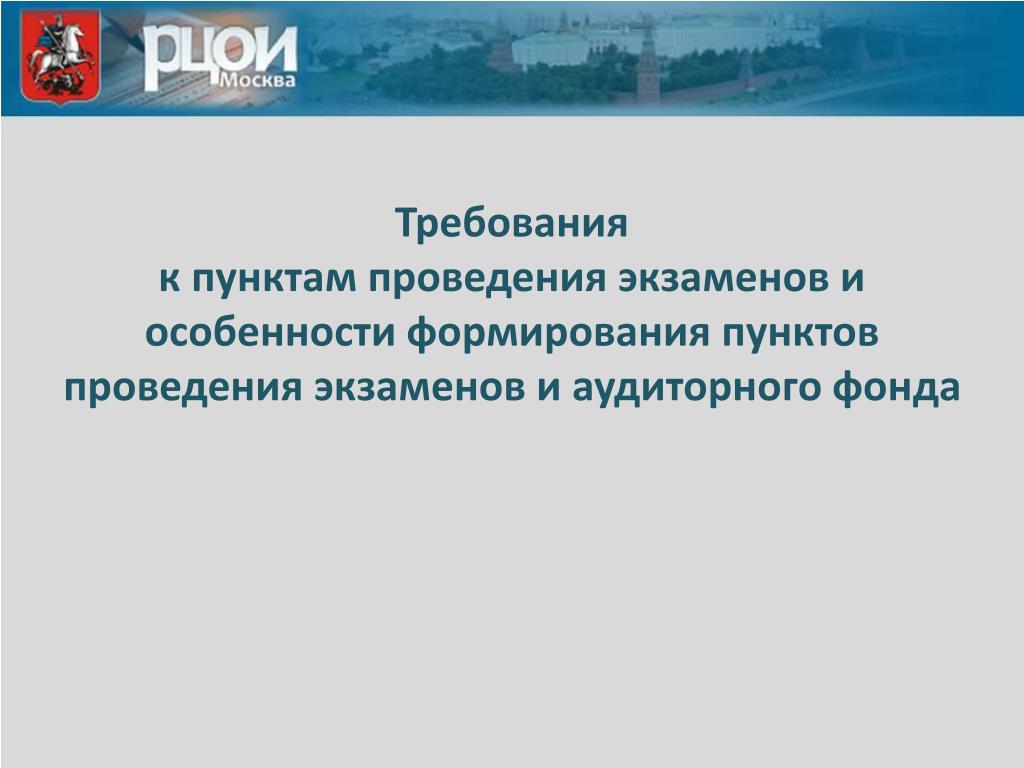 РЦОИ
Москва

Требования
к пунктам проведения экзаменов и особенности формирования пунктов проведения экзаменов и аудиторного фонда